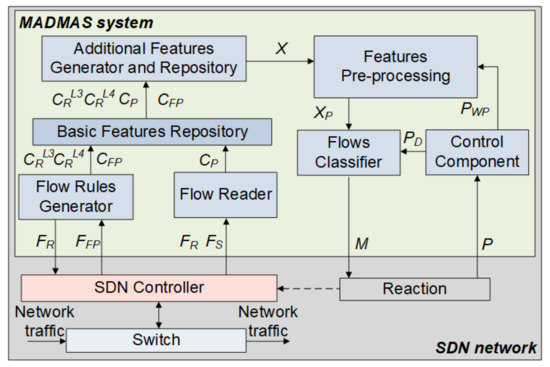 MADMAS system

Additional Features Generator and Repository

$X$

Features Pre-processing

$C_R^{L3} C_R^{L4} C_P$

$C_{FP}$

$X_P$

$P_{WP}$

Basic Features Repository

Flows Classifier

$P_D$

Control Component

$C_R^{L3} C_R^{L4}$

$C_{FP}$

$C_P$

Flow Rules Generator

Flow Reader

$F_R$

$F_{FP}$

$F_R$ $F_S$

$M$

$P$

SDN Controller

Reaction

Network traffic

Network traffic

Switch

SDN network